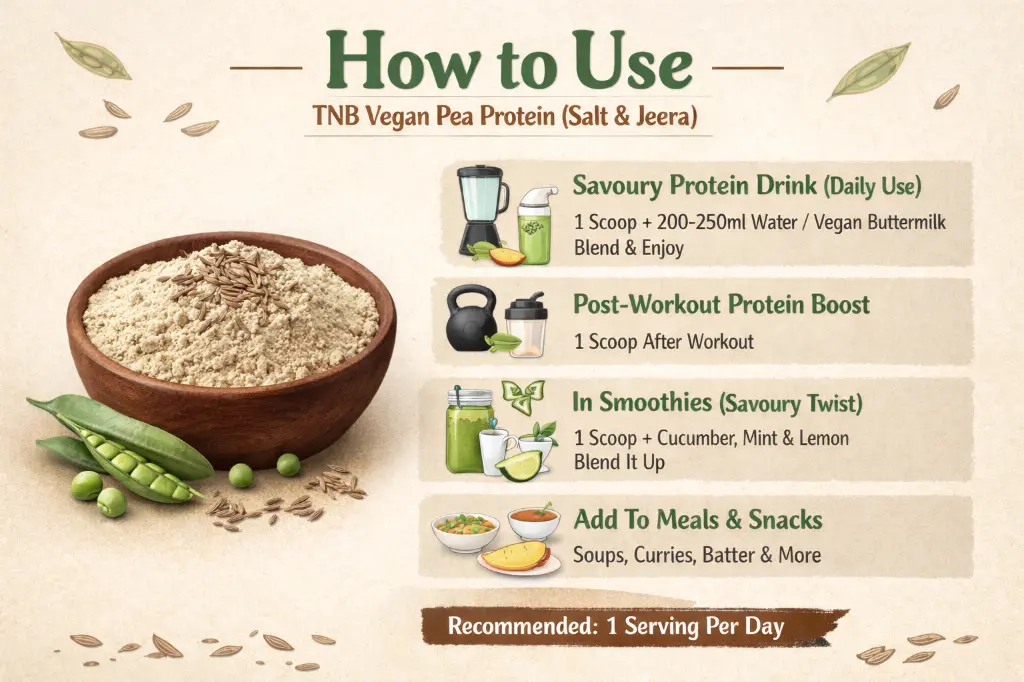 How to Use

TNB Vegan Pea Protein (Salt & Jeera)

Savoury Protein Drink (Daily Use)
1 Scoop + 200-250ml Water / Vegan Buttermilk
Blend & Enjoy

Post-Workout Protein Boost
1 Scoop After Workout

In Smoothies (Savoury Twist)
1 Scoop + Cucumber, Mint & Lemon
Blend It Up

Add To Meals & Snacks
Soups, Curries, Batter & More

Recommended: 1 Serving Per Day